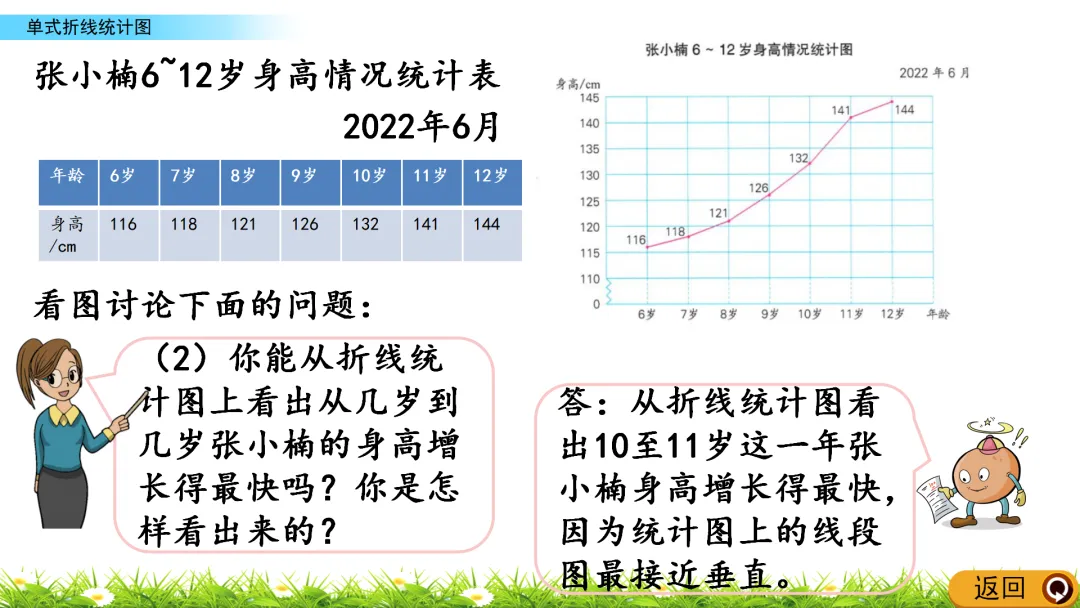 单式折线统计图

张小楠6~12岁身高情况统计表

2022年6月

| 年龄 | 6岁 | 7岁 | 8岁 | 9岁 | 10岁 | 11岁 | 12岁 |
|---|---|---|---|---|---|---|---|
| 身高/cm | 116 | 118 | 121 | 126 | 132 | 141 | 144 |

张小楠 6 ~ 12 岁身高情况统计图

2022 年 6 月

身高/cm

145 140 135 130 125 120 115 110 0

116 118 121 126 132 141 144

6岁 7岁 8岁 9岁 10岁 11岁 12岁 年龄

看图讨论下面的问题：

（2）你能从折线统计图上看出从几岁到几岁张小楠的身高增长得最快吗？你是怎样看出来的？

答：从折线统计图看出10至11岁这一年张小楠身高增长得最快，因为统计图上的线段图最接近垂直。

返回